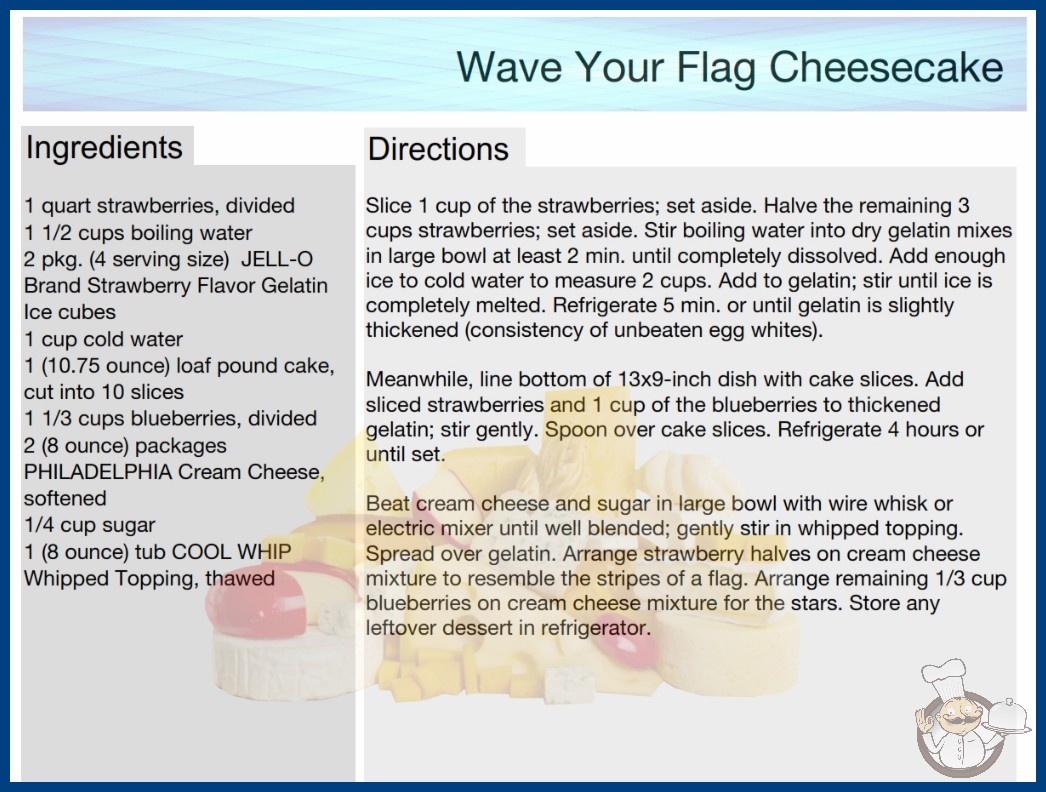 Wave Your Flag Cheesecake

Ingredients

1 quart strawberries, divided
1 1/2 cups boiling water
2 pkg. (4 serving size) JELL-O Brand Strawberry Flavor Gelatin
Ice cubes
1 cup cold water
1 (10.75 ounce) loaf pound cake, cut into 10 slices
1 1/3 cups blueberries, divided
2 (8 ounce) packages PHILADELPHIA Cream Cheese, softened
1/4 cup sugar
1 (8 ounce) tub COOL WHIP Whipped Topping, thawed

Directions

Slice 1 cup of the strawberries; set aside. Halve the remaining 3 cups strawberries; set aside. Stir boiling water into dry gelatin mixes in large bowl at least 2 min. until completely dissolved. Add enough ice to cold water to measure 2 cups. Add to gelatin; stir until ice is completely melted. Refrigerate 5 min. or until gelatin is slightly thickened (consistency of unbeaten egg whites).

Meanwhile, line bottom of 13x9-inch dish with cake slices. Add sliced strawberries and 1 cup of the blueberries to thickened gelatin; stir gently. Spoon over cake slices. Refrigerate 4 hours or until set.

Beat cream cheese and sugar in large bowl with wire whisk or electric mixer until well blended; gently stir in whipped topping. Spread over gelatin. Arrange strawberry halves on cream cheese mixture to resemble the stripes of a flag. Arrange remaining 1/3 cup blueberries on cream cheese mixture for the stars. Store any leftover dessert in refrigerator.